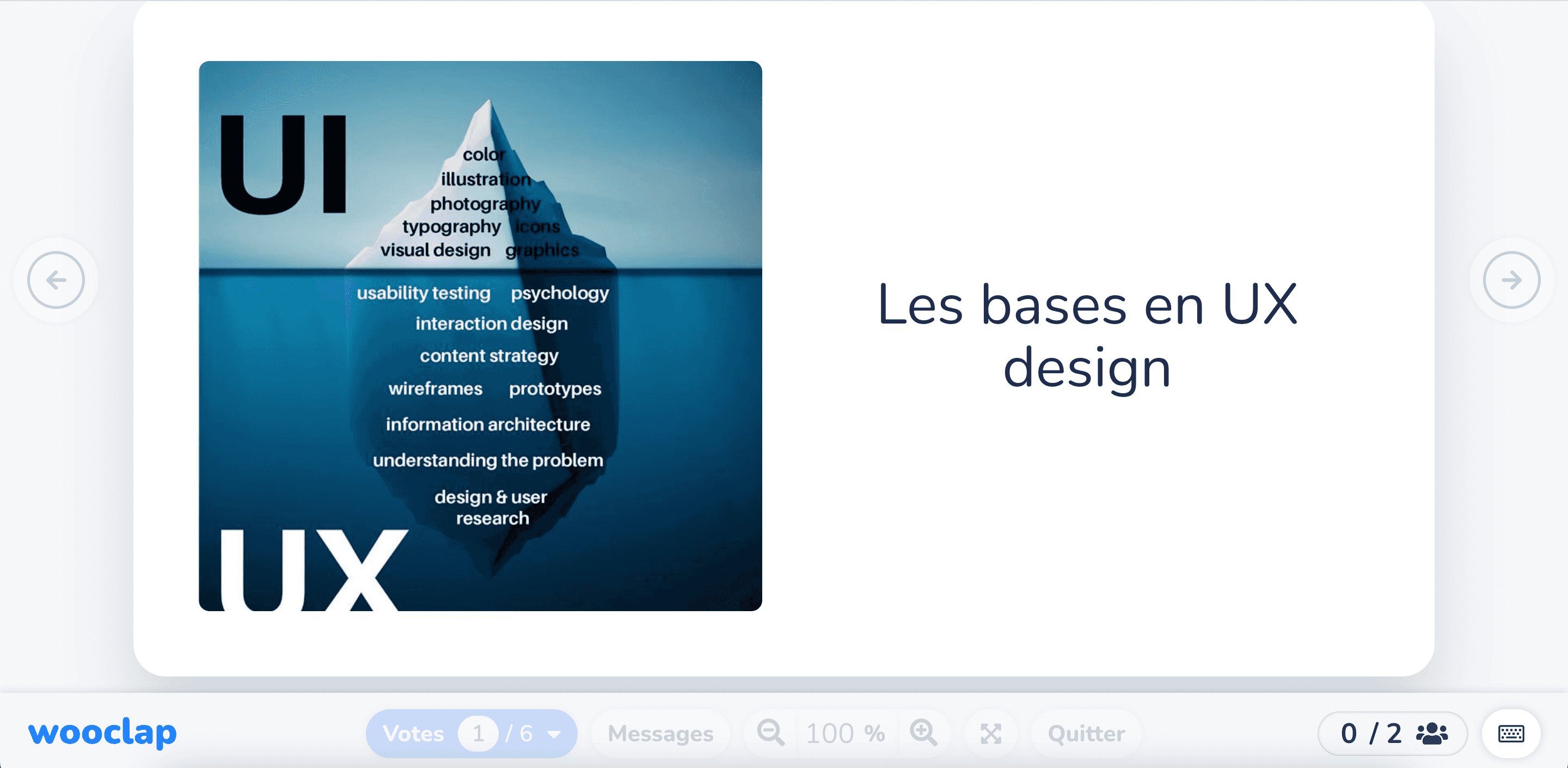 UI

color
illustration
photography
typography icons
visual design graphics

usability testing psychology
interaction design
content strategy
wireframes prototypes
information architecture
understanding the problem
design & user research

UX

Les bases en UX design

wooclap

Votes 1 / 6

Messages

100 %

Quitter

0 / 2